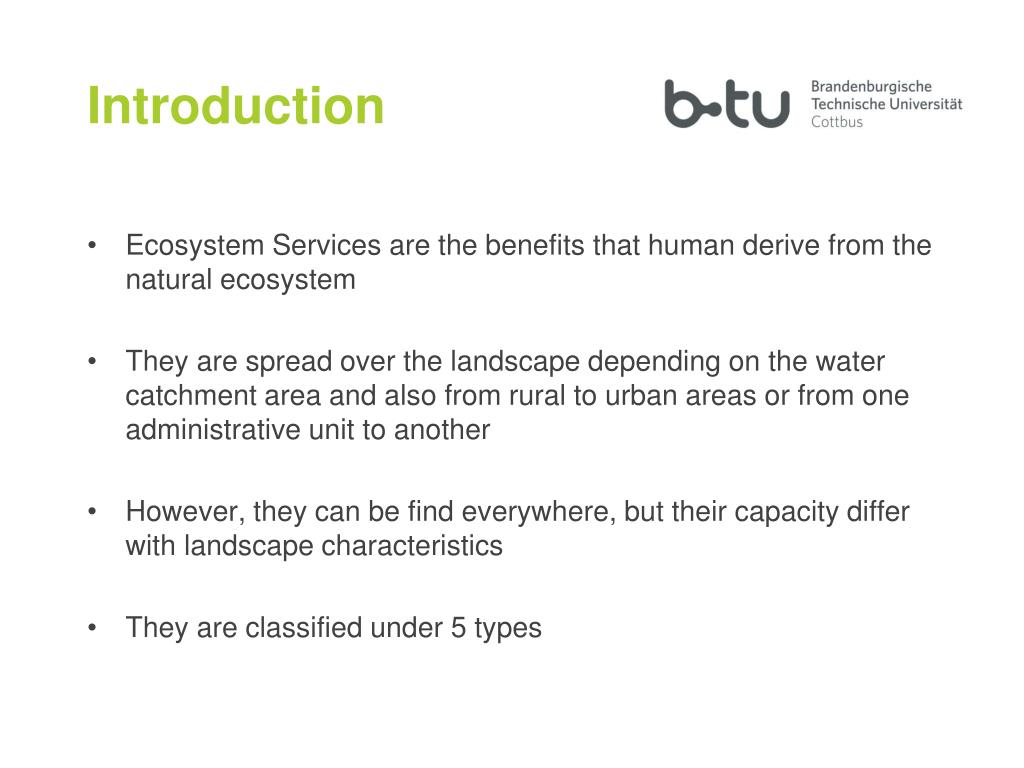 Introduction

b-tu Brandenburgische Technische Universität Cottbus

• Ecosystem Services are the benefits that human derive from the natural ecosystem

• They are spread over the landscape depending on the water catchment area and also from rural to urban areas or from one administrative unit to another

• However, they can be find everywhere, but their capacity differ with landscape characteristics

• They are classified under 5 types